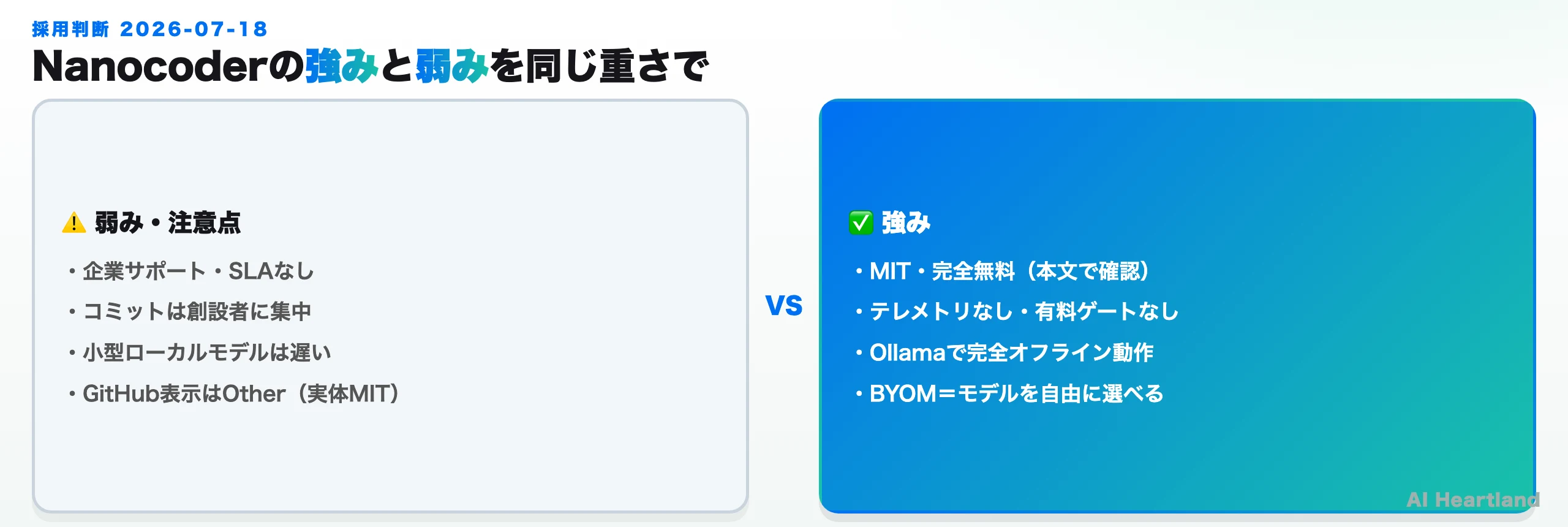 採用判断 2026-07-18

Nanocoderの強みと弱みを同じ重さで

⚠️ 弱み・注意点

・企業サポート・SLAなし

・コミットは創設者に集中

・小型ローカルモデルは遅い

・GitHub表示はOther（実体MIT）

VS

✅ 強み

・MIT・完全無料（本文で確認）

・テレメトリなし・有料ゲートなし

・Ollamaで完全オフライン動作

・BYOM＝モデルを自由に選べる

AI Heartland